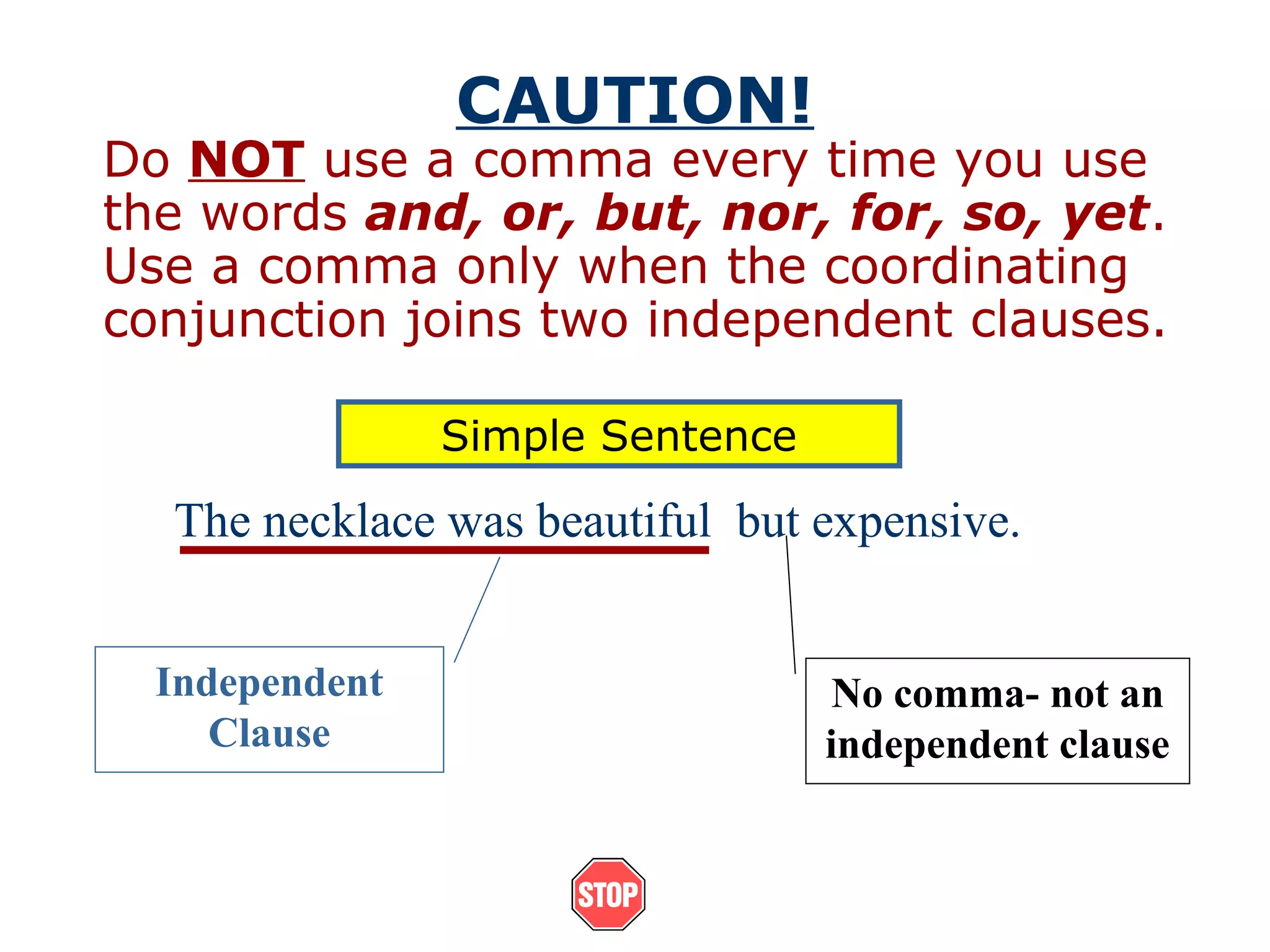 CAUTION!

Do NOT use a comma every time you use the words and, or, but, nor, for, so, yet. Use a comma only when the coordinating conjunction joins two independent clauses.

Simple Sentence

The necklace was beautiful but expensive.

Independent Clause

No comma- not an independent clause

STOP